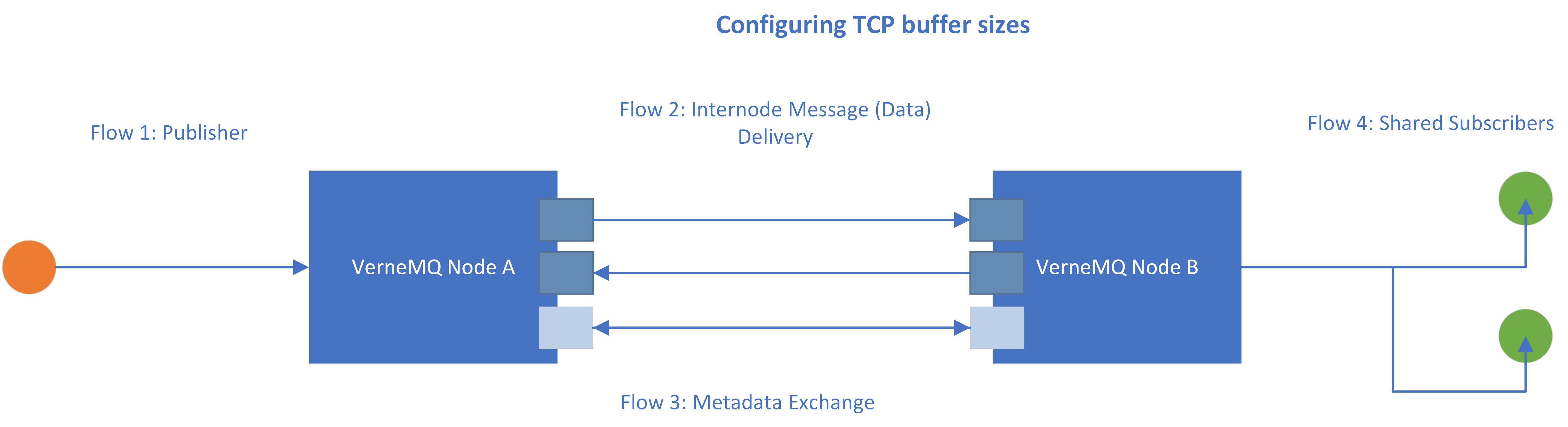 Configuring TCP buffer sizes

Flow 1: Publisher

Flow 2: Internode Message (Data) Delivery

Flow 4: Shared Subscribers

VerneMQ Node A

VerneMQ Node B

Flow 3: Metadata Exchange